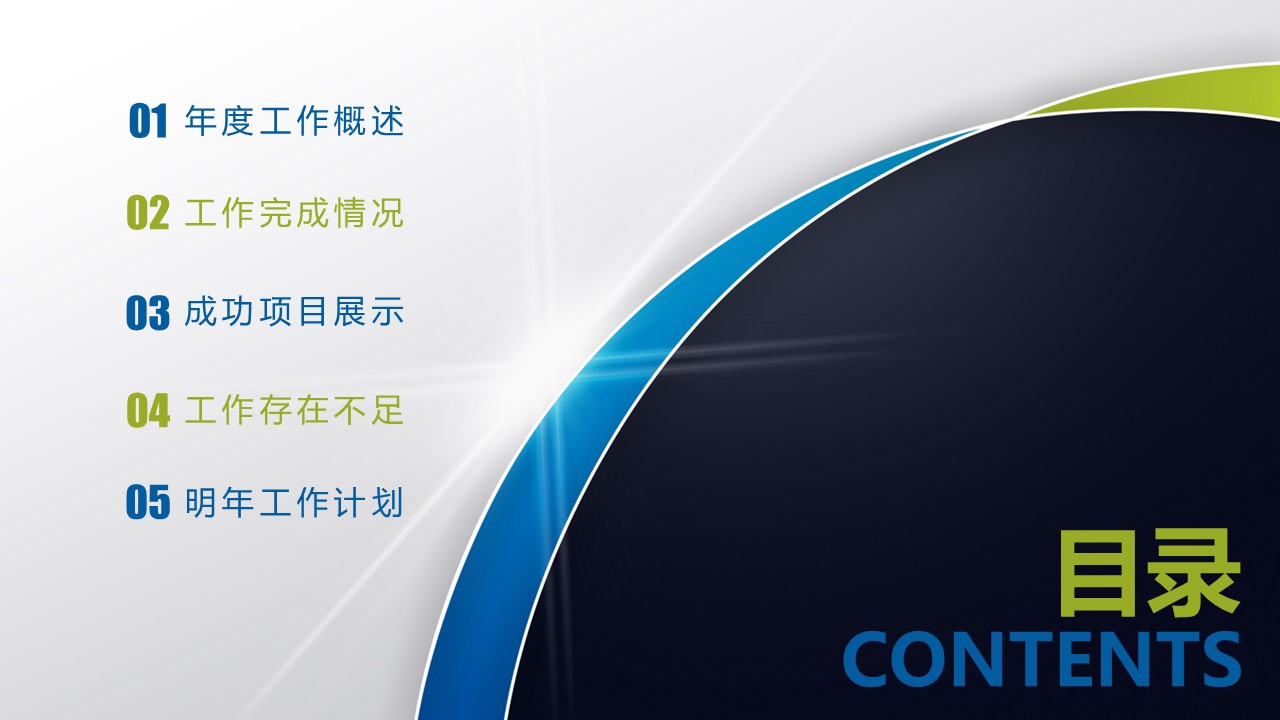 01 年度工作概述

02 工作完成情况

03 成功项目展示

04 工作存在不足

05 明年工作计划

目录

CONTENTS